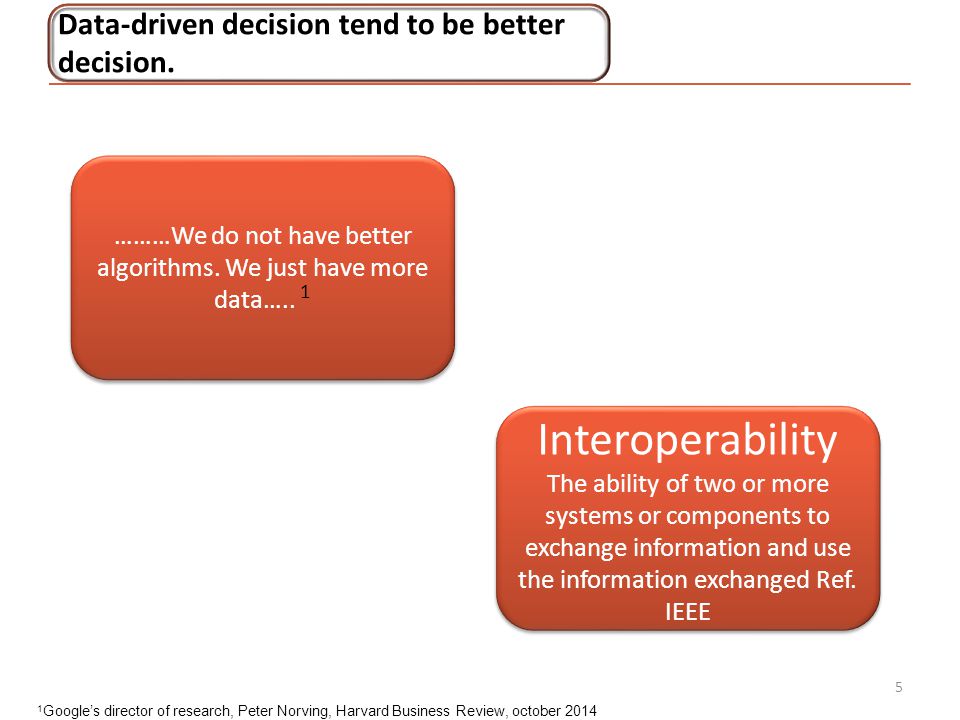 Data-driven decision tend to be better decision.

………We do not have better algorithms. We just have more data….. $^1$

Interoperability
The ability of two or more systems or components to exchange information and use the information exchanged Ref. IEEE

5

$^1$Google's director of research, Peter Norving, Harvard Business Review, october 2014